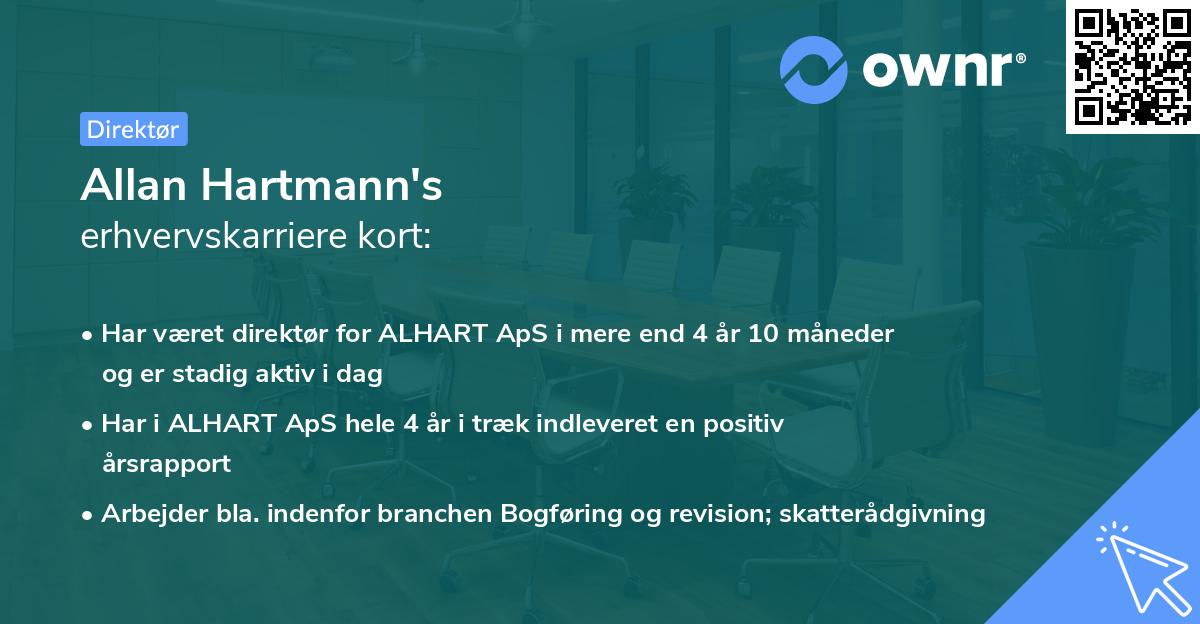 ownr®

Direktør

Allan Hartmann's
erhvervskarriere kort:

• Har været direktør for ALHART ApS i mere end 4 år 10 måneder og er stadig aktiv i dag

• Har i ALHART ApS hele 4 år i træk indleveret en positiv årsrapport

• Arbejder bla. indenfor branchen Bogføring og revision; skatterådgivning